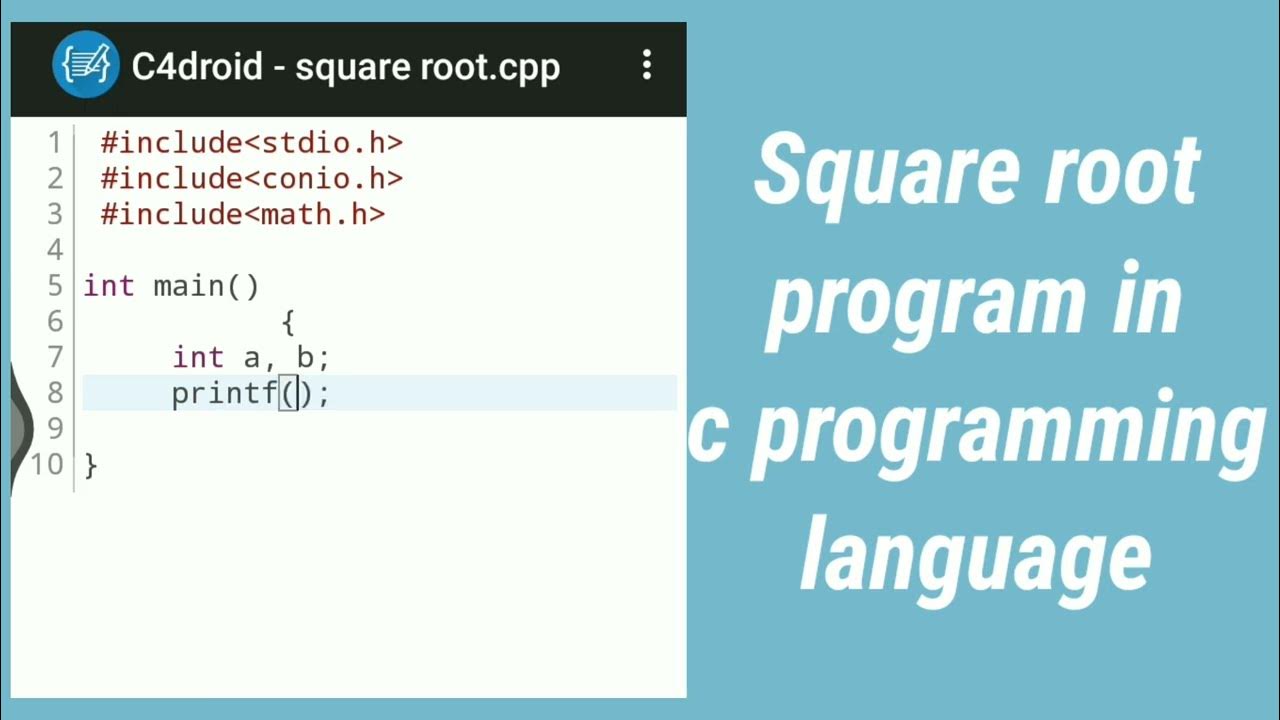 C4droid - square root.cpp

1 #include<stdio.h>
2 #include<conio.h>
3 #include<math.h>
4
5 int main()
6 {
7 int a, b;
8 printf();
9
10 }

Square root program in c programming language